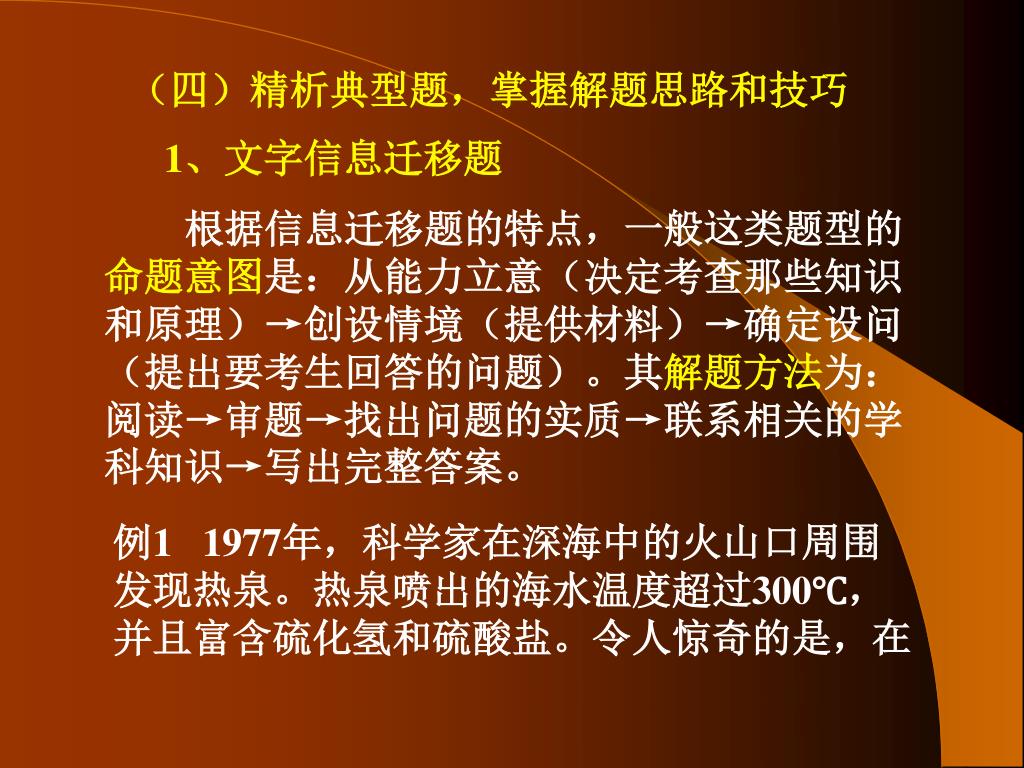 （四）精析典型题，掌握解题思路和技巧

1、文字信息迁移题

根据信息迁移题的特点，一般这类题型的命题意图是：从能力立意（决定考查那些知识和原理）→创设情境（提供材料）→确定设问（提出要考生回答的问题）。其解题方法为：阅读→审题→找出问题的实质→联系相关的学科知识→写出完整答案。

例1　1977年，科学家在深海中的火山口周围发现热泉。热泉喷出的海水温度超过300℃，并且富含硫化氢和硫酸盐。令人惊奇的是，在